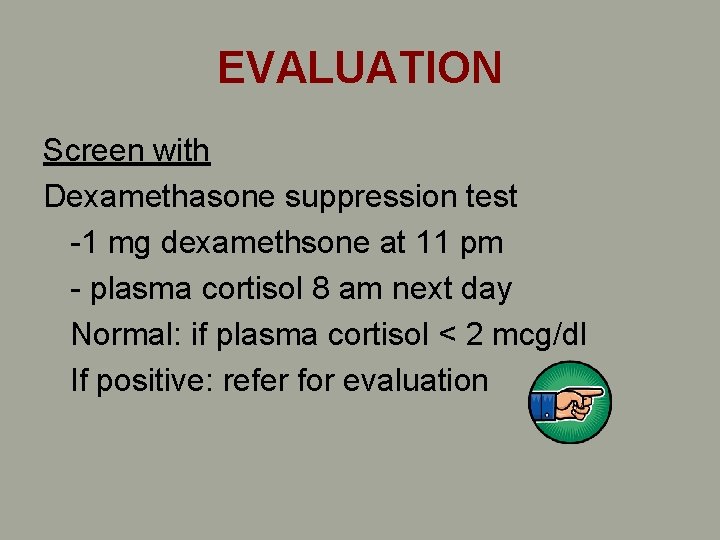 EVALUATION

Screen with

Dexamethasone suppression test

-1 mg dexamethsone at 11 pm

- plasma cortisol 8 am next day

Normal: if plasma cortisol < 2 mcg/dl

If positive: refer for evaluation